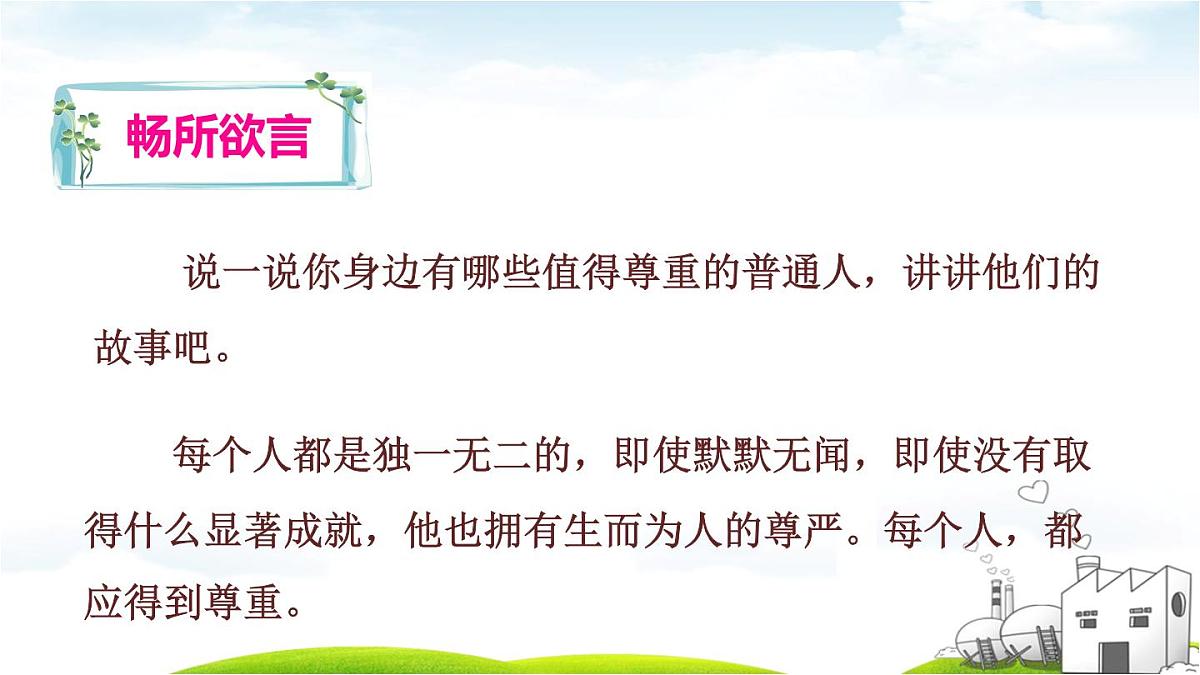 畅所欲言

说一说你身边有哪些值得尊重的普通人，讲讲他们的故事吧。

每个人都是独一无二的，即使默默无闻，即使没有取得什么显著成就，他也拥有生而为人的尊严。每个人，都应得到尊重。